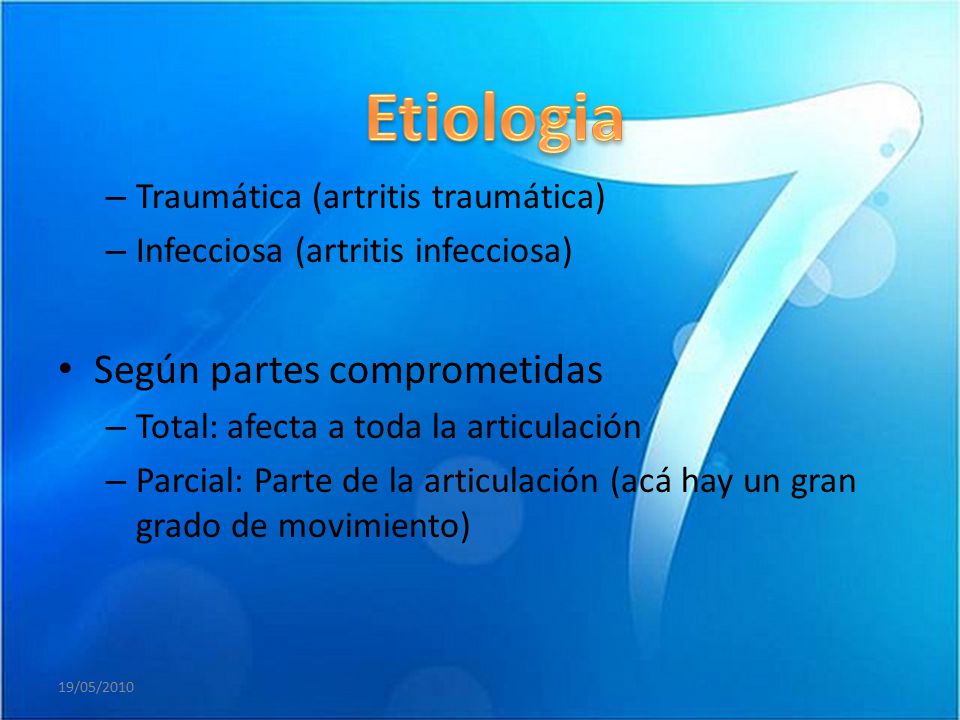 Etiologia

– Traumática (artritis traumática)
– Infecciosa (artritis infecciosa)

• Según partes comprometidas
– Total: afecta a toda la articulación
– Parcial: Parte de la articulación (acá hay un gran grado de movimiento)

19/05/2010